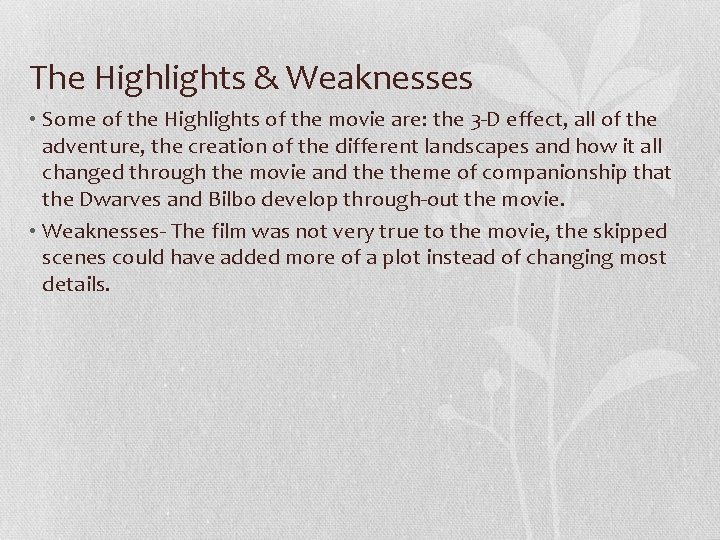 The Highlights & Weaknesses

• Some of the Highlights of the movie are: the 3-D effect, all of the adventure, the creation of the different landscapes and how it all changed through the movie and the theme of companionship that the Dwarves and Bilbo develop through-out the movie.

• Weaknesses- The film was not very true to the movie, the skipped scenes could have added more of a plot instead of changing most details.